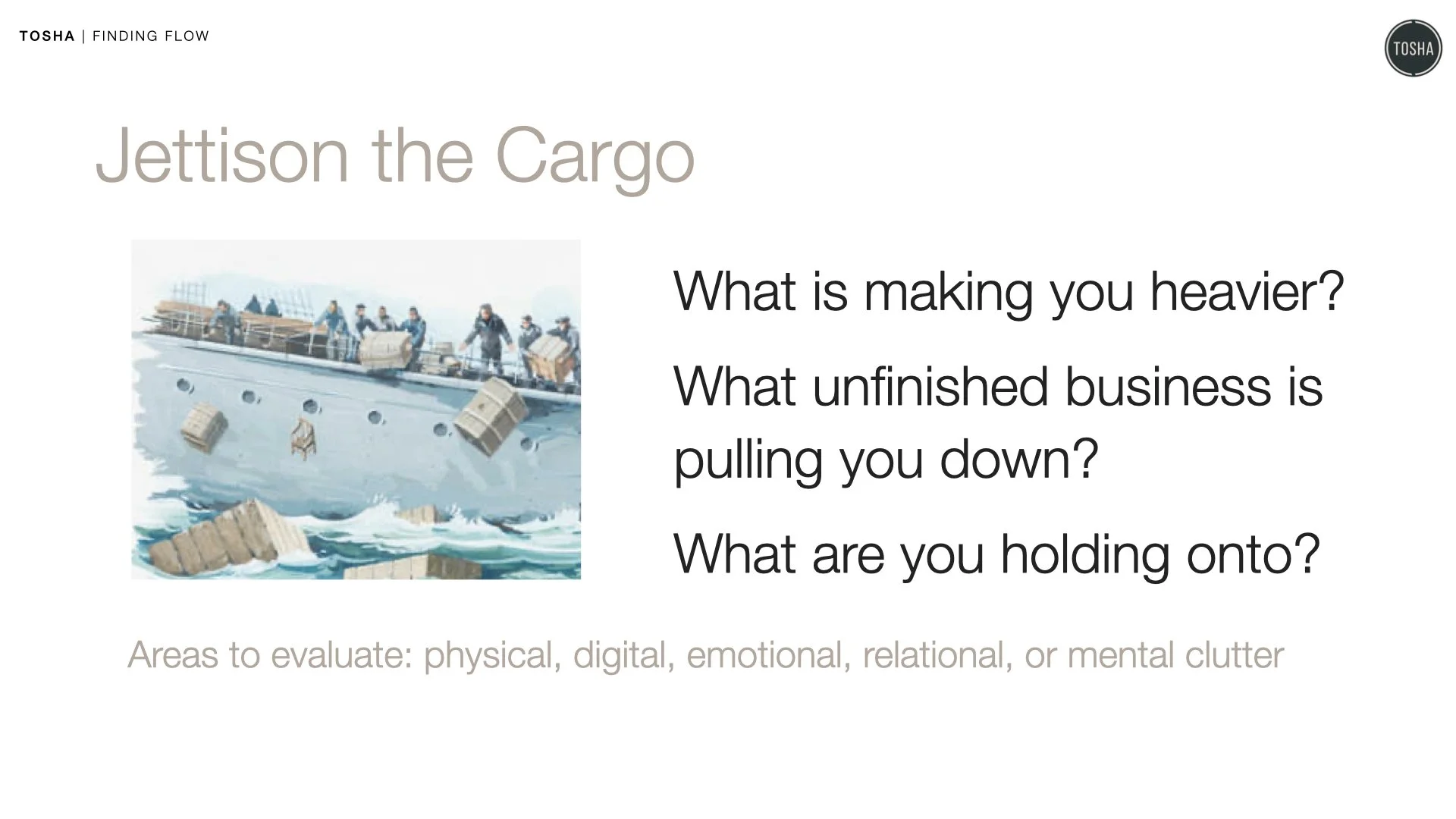 TOSHA | FINDING FLOW

TOSHA

Jettison the Cargo

What is making you heavier?

What unfinished business is pulling you down?

What are you holding onto?

Areas to evaluate: physical, digital, emotional, relational, or mental clutter